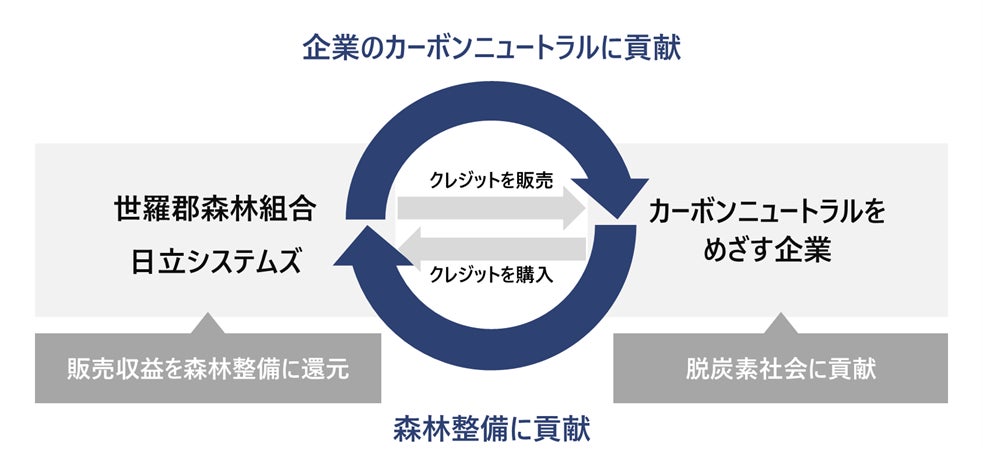 企業のカーボンニュートラルに貢献

世羅郡森林組合

日立システムズ

クレジットを販売

クレジットを購入

カーボンニュートラルをめざす企業

販売収益を森林整備に還元

脱炭素社会に貢献

森林整備に貢献